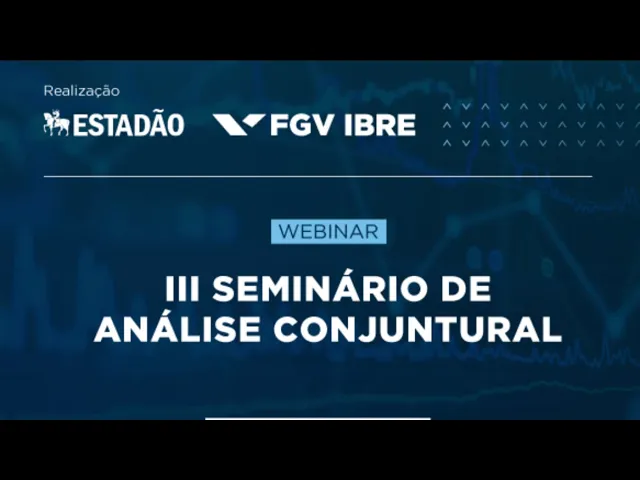 Realização

ESTADÃO FGV IBRE

WEBINAR

III SEMINÁRIO DE ANÁLISE CONJUNTURAL